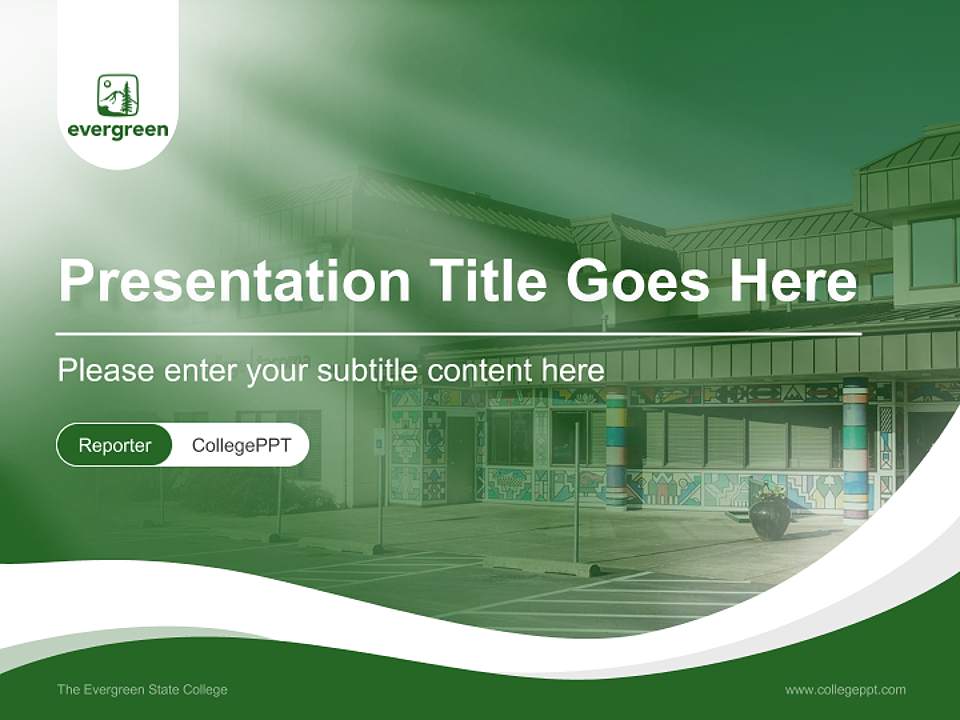 evergreen

Presentation Title Goes Here

Please enter your subtitle content here

Reporter CollegePPT

The Evergreen State College

www.collegeppt.com